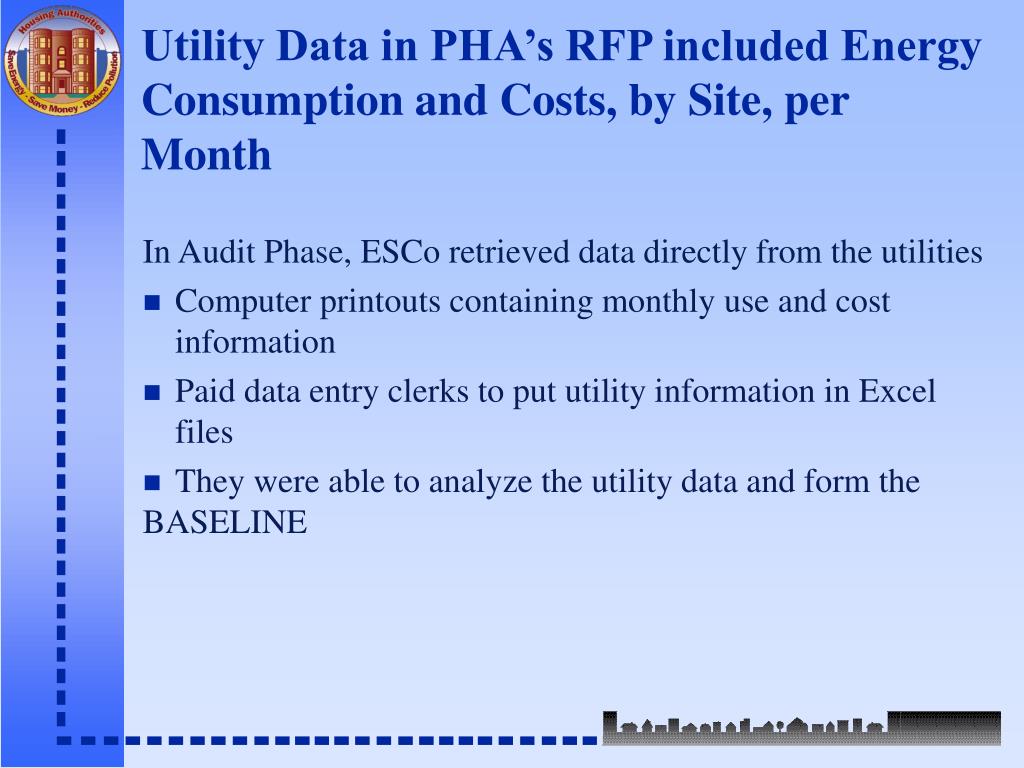 Housing Authorities
Save Energy · Save Money · Reduce Pollution

Utility Data in PHA's RFP included Energy Consumption and Costs, by Site, per Month

In Audit Phase, ESCo retrieved data directly from the utilities

■ Computer printouts containing monthly use and cost information

■ Paid data entry clerks to put utility information in Excel files

■ They were able to analyze the utility data and form the BASELINE